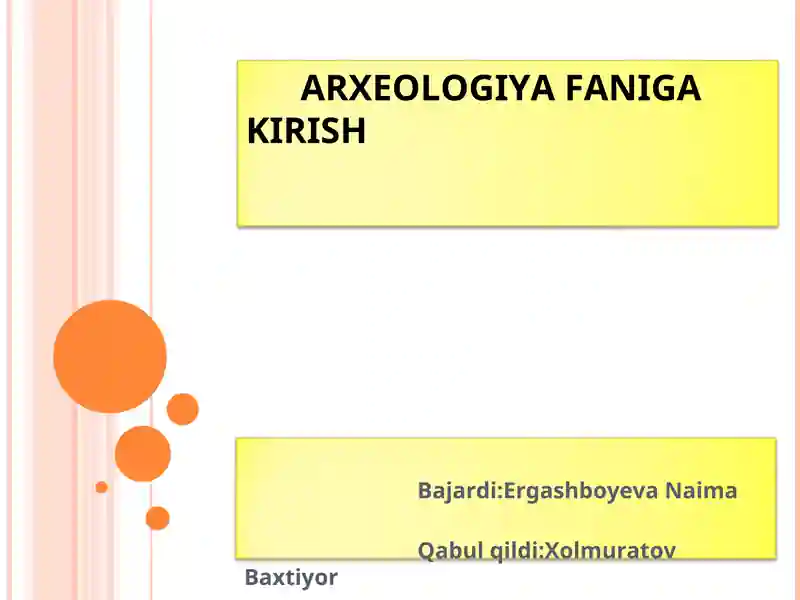 ARXEOLOGIYA FANIGA KIRISH

Bajardi:Ergashboyeva Naima

Qabul qildi:Xolmuratov Baxtiyor